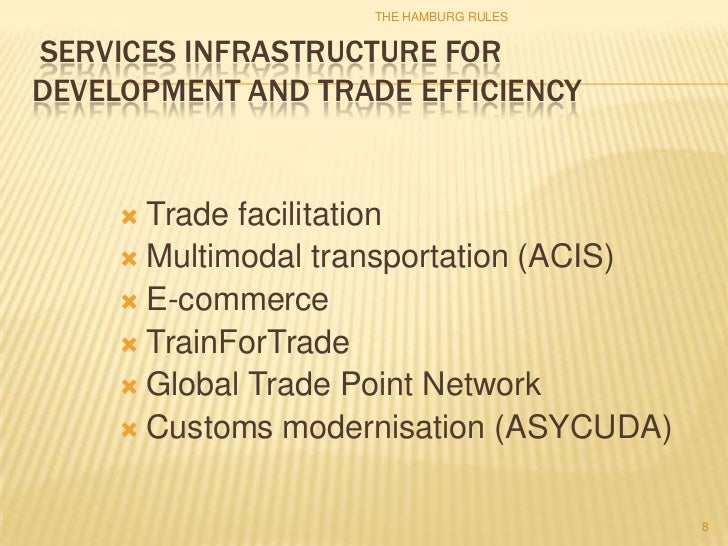 THE HAMBURG RULES

SERVICES INFRASTRUCTURE FOR DEVELOPMENT AND TRADE EFFICIENCY

Trade facilitation
Multimodal transportation (ACIS)
E-commerce
TrainForTrade
Global Trade Point Network
Customs modernisation (ASYCUDA)

8